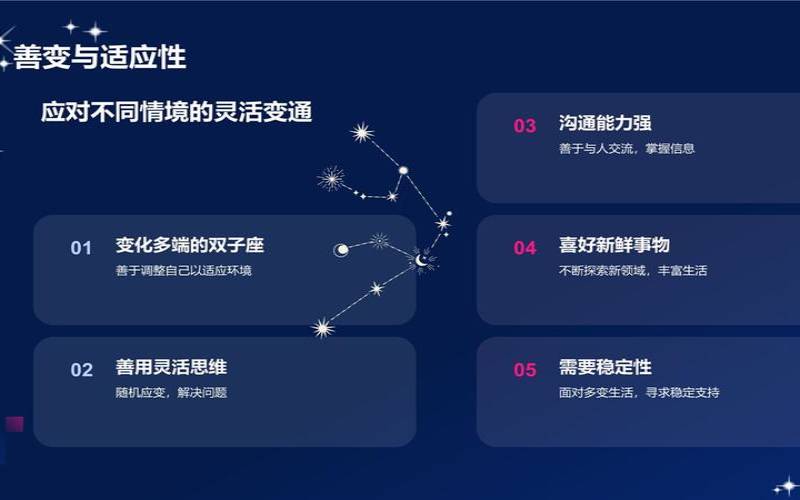 善变与适应性

应对不同情境的灵活变通

01 变化多端的双子座
善于调整自己以适应环境

02 善用灵活思维
随机应变，解决问题

03 沟通能力强
善于与人交流，掌握信息

04 喜好新鲜事物
不断探索新领域，丰富生活

05 需要稳定性
面对多变生活，寻求稳定支持